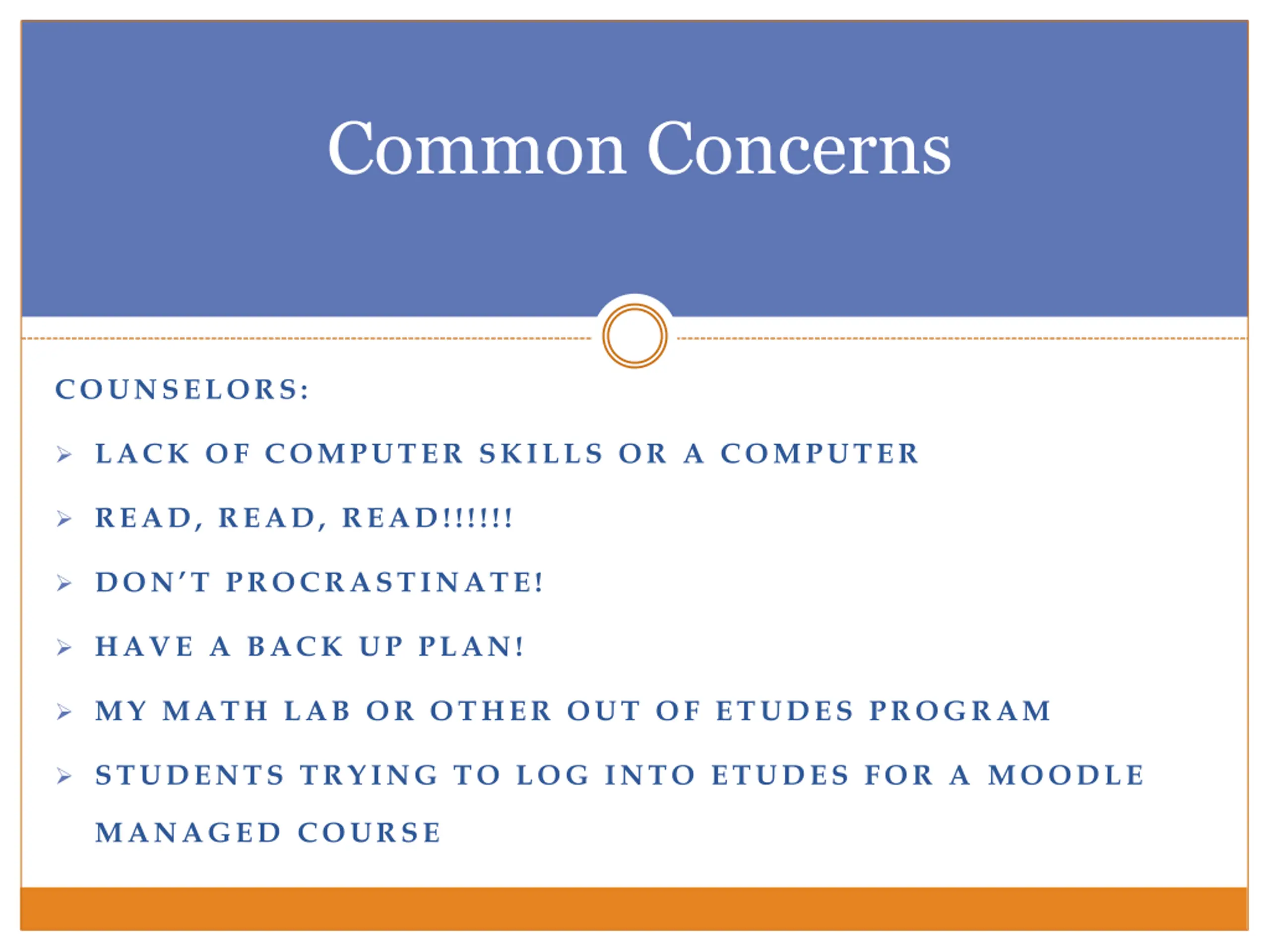 Common Concerns

COUNSELORS:

➢ LACK OF COMPUTER SKILLS OR A COMPUTER

➢ READ, READ, READ!!!!!!

➢ DON'T PROCRASTINATE!

➢ HAVE A BACK UP PLAN!

➢ MY MATH LAB OR OTHER OUT OF ETUDES PROGRAM

➢ STUDENTS TRYING TO LOG INTO ETUDES FOR A MOODLE MANAGED COURSE